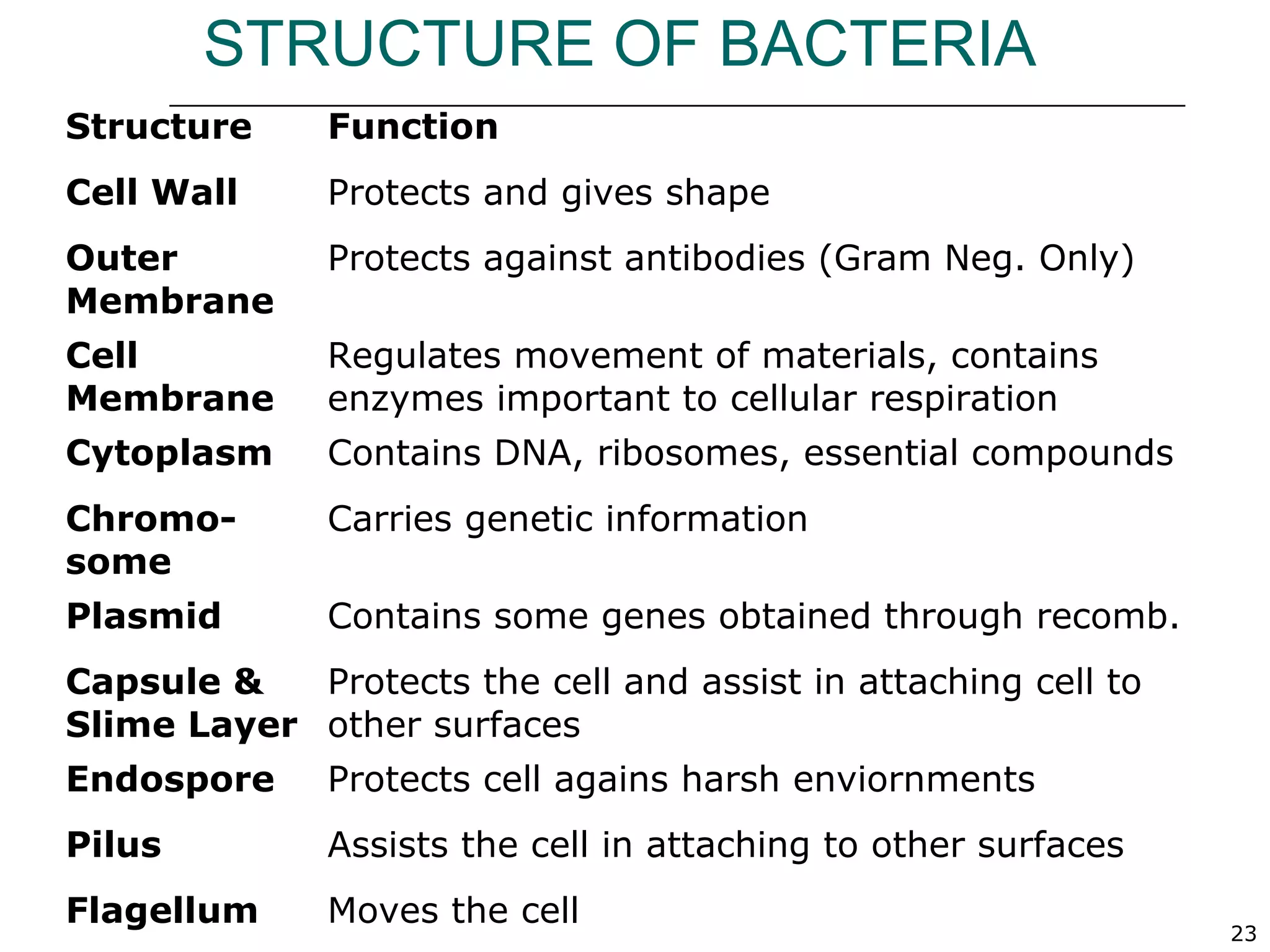 STRUCTURE OF BACTERIA

| Structure | Function |
|---|---|
| Cell Wall | Protects and gives shape |
| Outer Membrane | Protects against antibodies (Gram Neg. Only) |
| Cell Membrane | Regulates movement of materials, contains enzymes important to cellular respiration |
| Cytoplasm | Contains DNA, ribosomes, essential compounds |
| Chromosome | Carries genetic information |
| Plasmid | Contains some genes obtained through recomb. |
| Capsule & Slime Layer | Protects the cell and assist in attaching cell to other surfaces |
| Endospore | Protects cell agains harsh enviornments |
| Pilus | Assists the cell in attaching to other surfaces |
| Flagellum | Moves the cell |

23